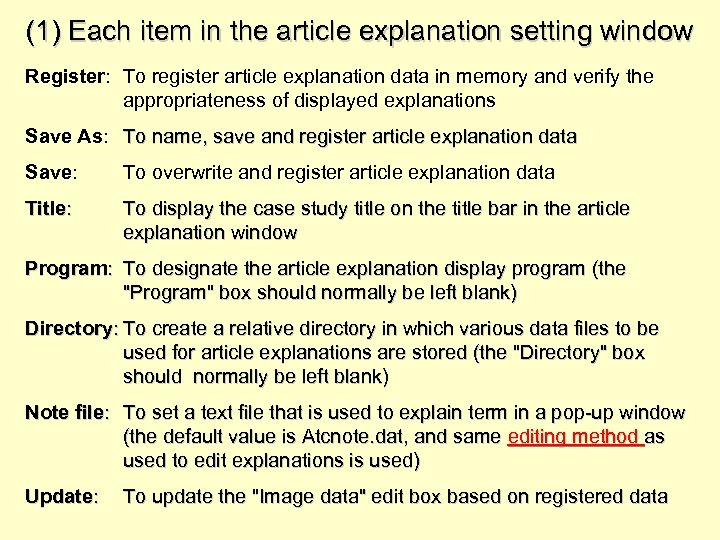 (1) Each item in the article explanation setting window

Register: To register article explanation data in memory and verify the appropriateness of displayed explanations

Save As: To name, save and register article explanation data

Save: To overwrite and register article explanation data

Title: To display the case study title on the title bar in the article explanation window

Program: To designate the article explanation display program (the "Program" box should normally be left blank)

Directory: To create a relative directory in which various data files to be used for article explanations are stored (the "Directory" box should normally be left blank)

Note file: To set a text file that is used to explain term in a pop-up window (the default value is Atcnote.dat, and same editing method as used to edit explanations is used)

Update: To update the "Image data" edit box based on registered data